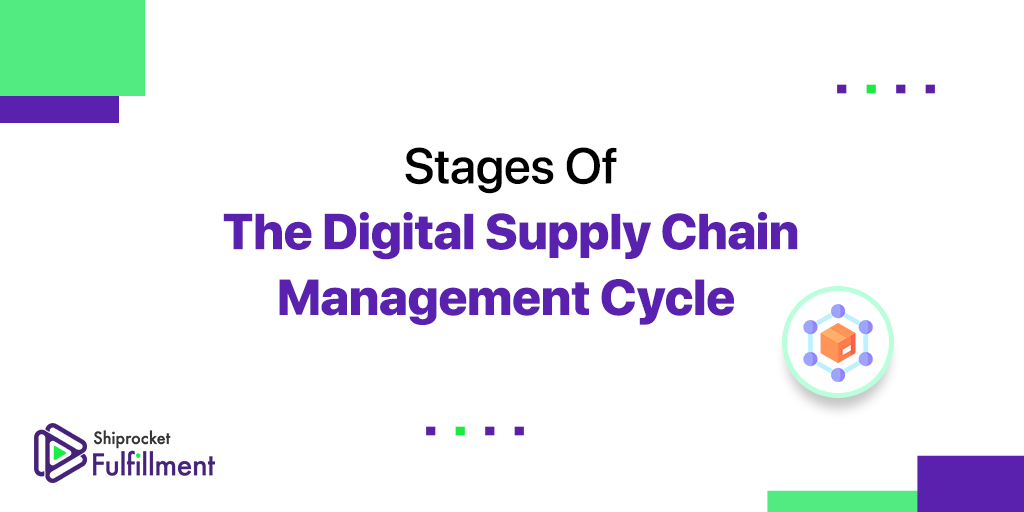 Stages Of
The Digital Supply Chain Management Cycle

Shiprocket
Fulfillment